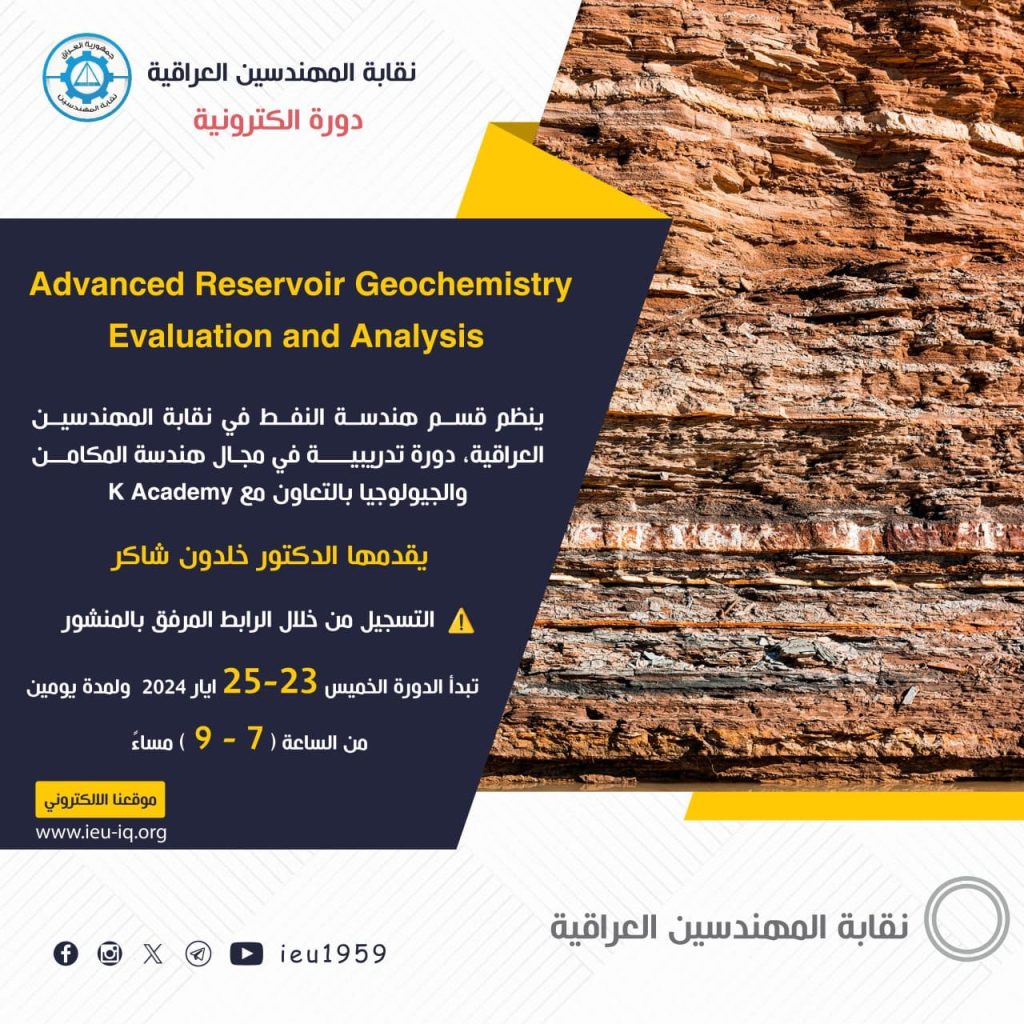 جمهورية العراق
نقابة المهندسين

نقابة المهندسين العراقية
دورة الكترونية

Advanced Reservoir Geochemistry Evaluation and Analysis

ينظم قسم هندسة النفط في نقابة المهندسين العراقية، دورة تدريبية في مجال هندسة المكامن والجيولوجيا بالتعاون مع K Academy

يقدمها الدكتور خلدون شاكر

التسجيل من خلال الرابط المرفق بالمنشور

تبدأ الدورة الخميس 23-25 ايار 2024 ولمدة يومين

من الساعة ( 7 - 9 ) مساءً

موقعنا الالكتروني
www.ieu-iq.org

نقابة المهندسين العراقية

ieu1959